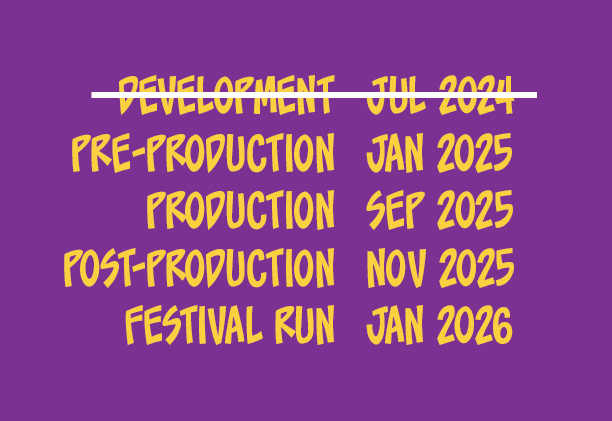 DEVELOPMENT JUL 2024
PRE-PRODUCTION JAN 2025
PRODUCTION SEP 2025
POST-PRODUCTION NOV 2025
FESTIVAL RUN JAN 2026